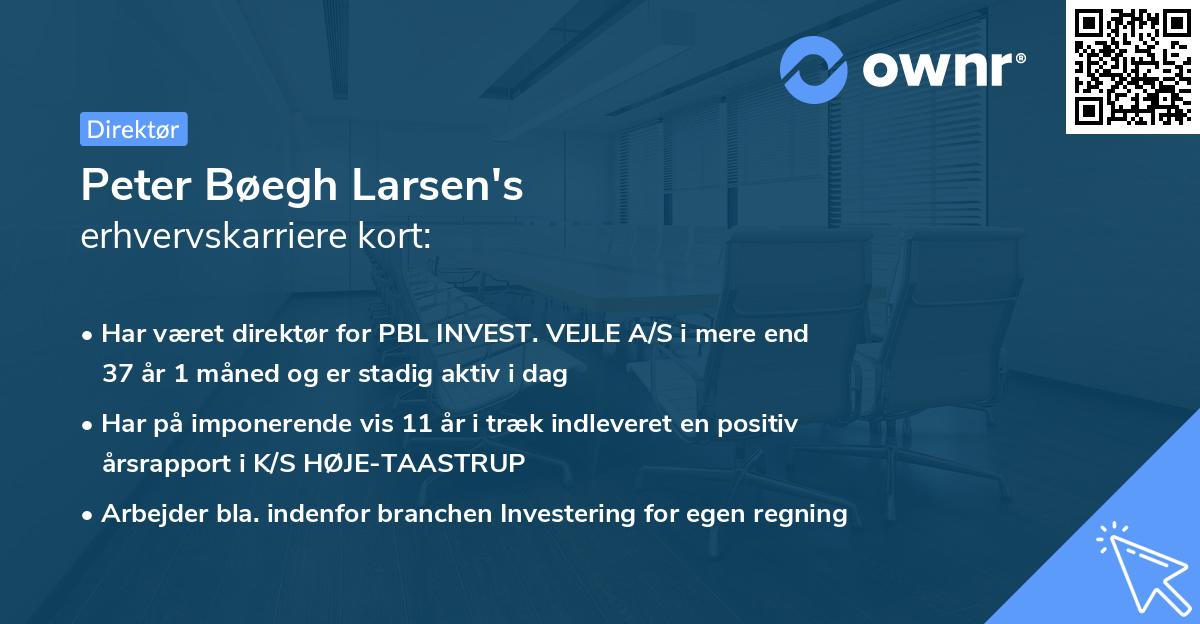 ownr®

Direktør

Peter Bøegh Larsen's
erhvervskarriere kort:

• Har været direktør for PBL INVEST. VEJLE A/S i mere end 37 år 1 måned og er stadig aktiv i dag

• Har på imponerende vis 11 år i træk indleveret en positiv årsrapport i K/S HØJE-TAASTRUP

• Arbejder bla. indenfor branchen Investering for egen regning